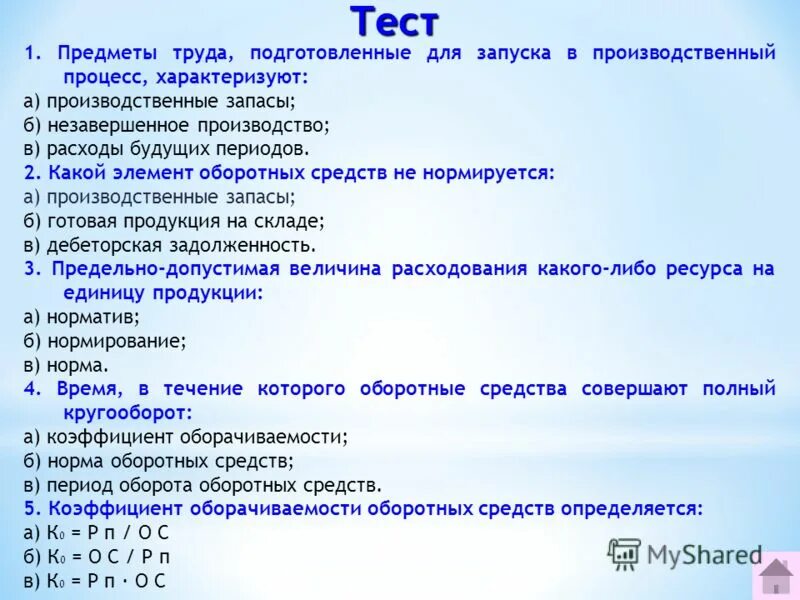 Тест

1. Предметы труда, подготовленные для запуска в производственный процесс, характеризуют:
а) производственные запасы;
б) незавершенное производство;
в) расходы будущих периодов.

2. Какой элемент оборотных средств не нормируется:
а) производственные запасы;
б) готовая продукция на складе;
в) дебеторская задолженность.

3. Предельно-допустимая величина расходования какого-либо ресурса на единицу продукции:
а) норматив;
б) нормирование;
в) норма.

4. Время, в течение которого оборотные средства совершают полный кругооборот:
а) коэффициент оборачиваемости;
б) норма оборотных средств;
в) период оборота оборотных средств.

5. Коэффициент оборачиваемости оборотных средств определяется:
а) $К_0$ = Р п / О С
б) $К_0$ = О С / Р п
в) $К_0$ = Р п · О С

MyShared